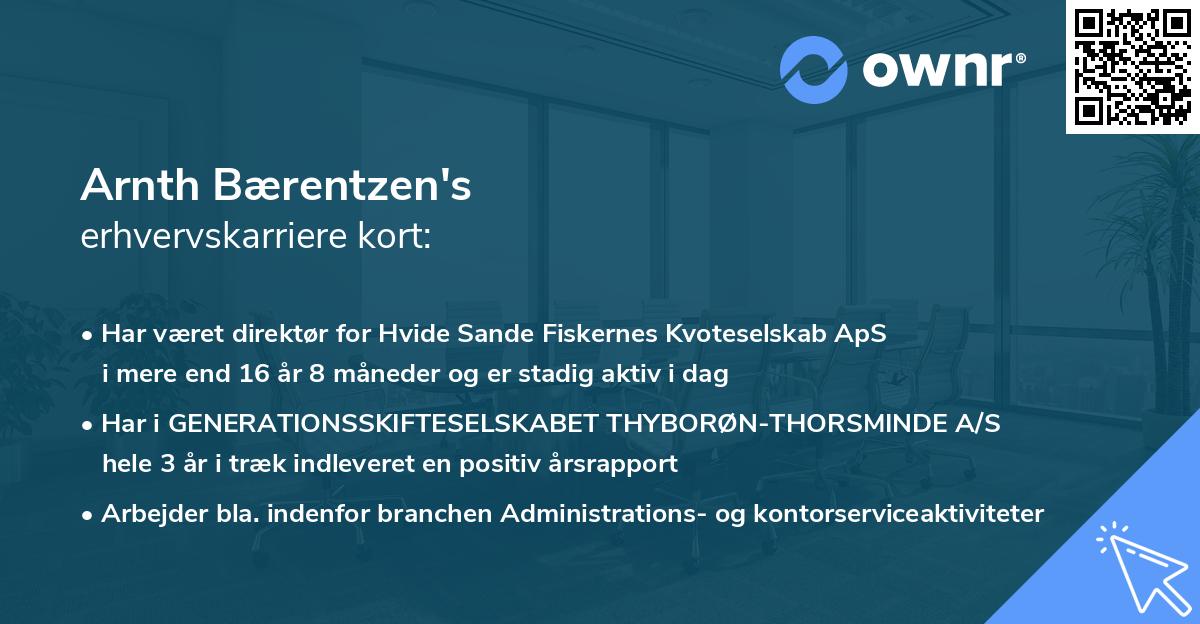 ownr®

Arnth Bærentzen's
erhvervskarriere kort:

• Har været direktør for Hvide Sande Fiskernes Kvoteselskab ApS i mere end 16 år 8 måneder og er stadig aktiv i dag

• Har i GENERATIONSSKIFTESELSKABET THYBORØN-THORSMINDE A/S hele 3 år i træk indleveret en positiv årsrapport

• Arbejder bla. indenfor branchen Administrations- og kontorserviceaktiviteter